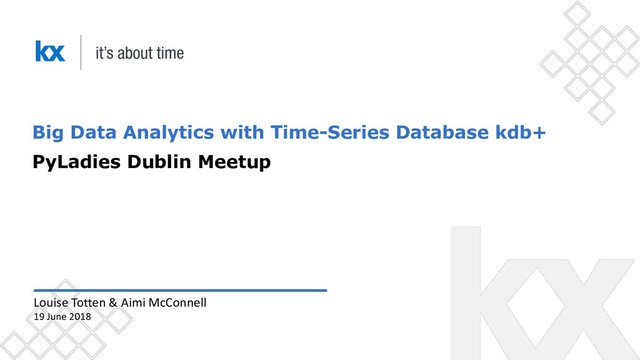 kx
it's about time

Big Data Analytics with Time-Series Database kdb+
PyLadies Dublin Meetup

Louise Totten & Aimi McConnell
19 June 2018

kx